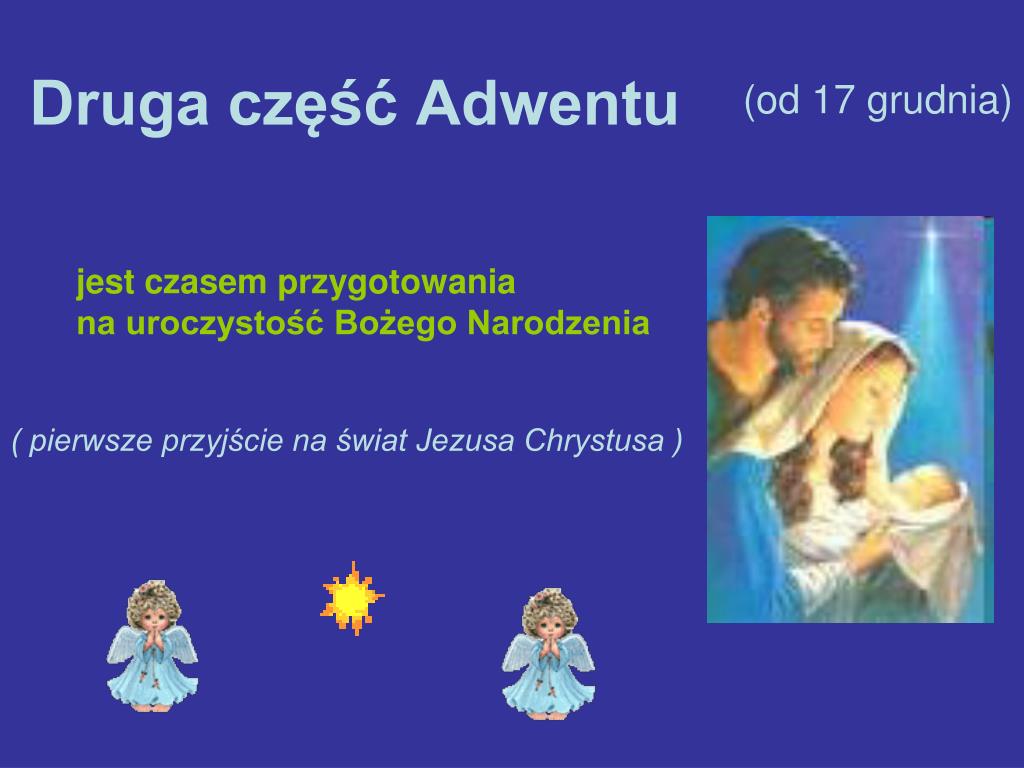 Druga część Adwentu (od 17 grudnia)

jest czasem przygotowania
na uroczystość Bożego Narodzenia

( pierwsze przyjście na świat Jezusa Chrystusa )